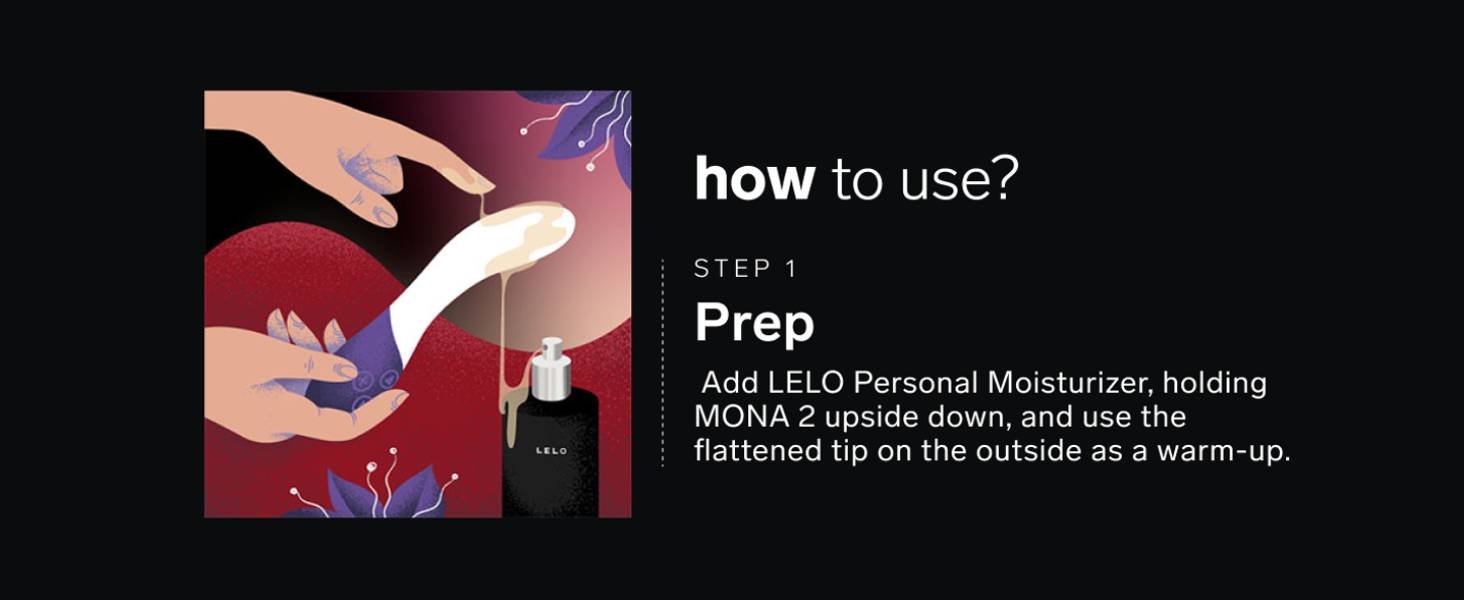 LELO

how to use?

STEP 1

Prep

Add LELO Personal Moisturizer, holding MONA 2 upside down, and use the flattened tip on the outside as a warm-up.